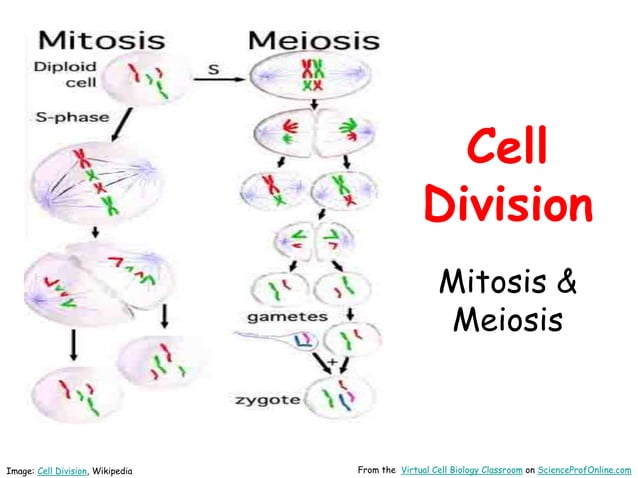 Mitosis

Meiosis

Diploid cell

S

S-phase

gametes

+

zygote

Cell Division

Mitosis & Meiosis

Image: Cell Division, Wikipedia

From the Virtual Cell Biology Classroom on ScienceProfOnline.com